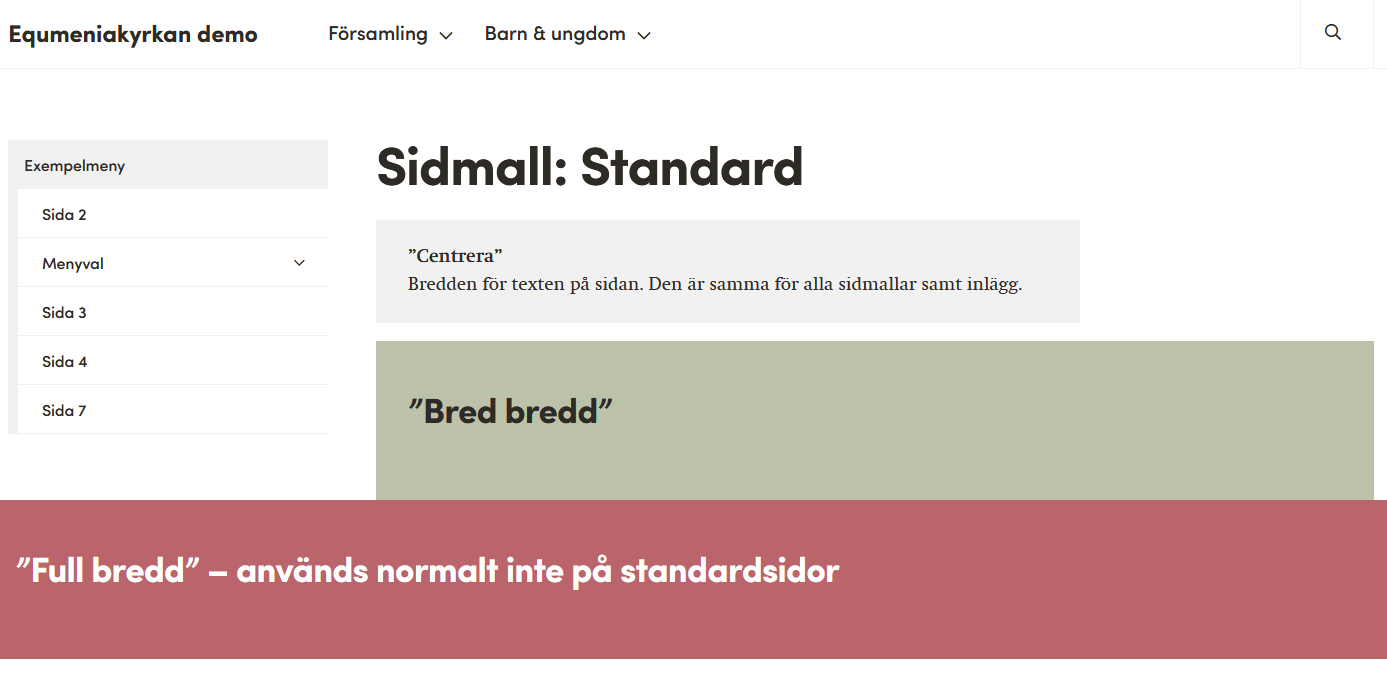 Equmeniakyrkan demo Församling Barn & ungdom

Exempelmeny
Sida 2
Menyval
Sida 3
Sida 4
Sida 7

Sidmall: Standard

”Centrera”
Bredden för texten på sidan. Den är samma för alla sidmallar samt inlägg.

”Bred bredd”

”Full bredd” – används normalt inte på standardsidor